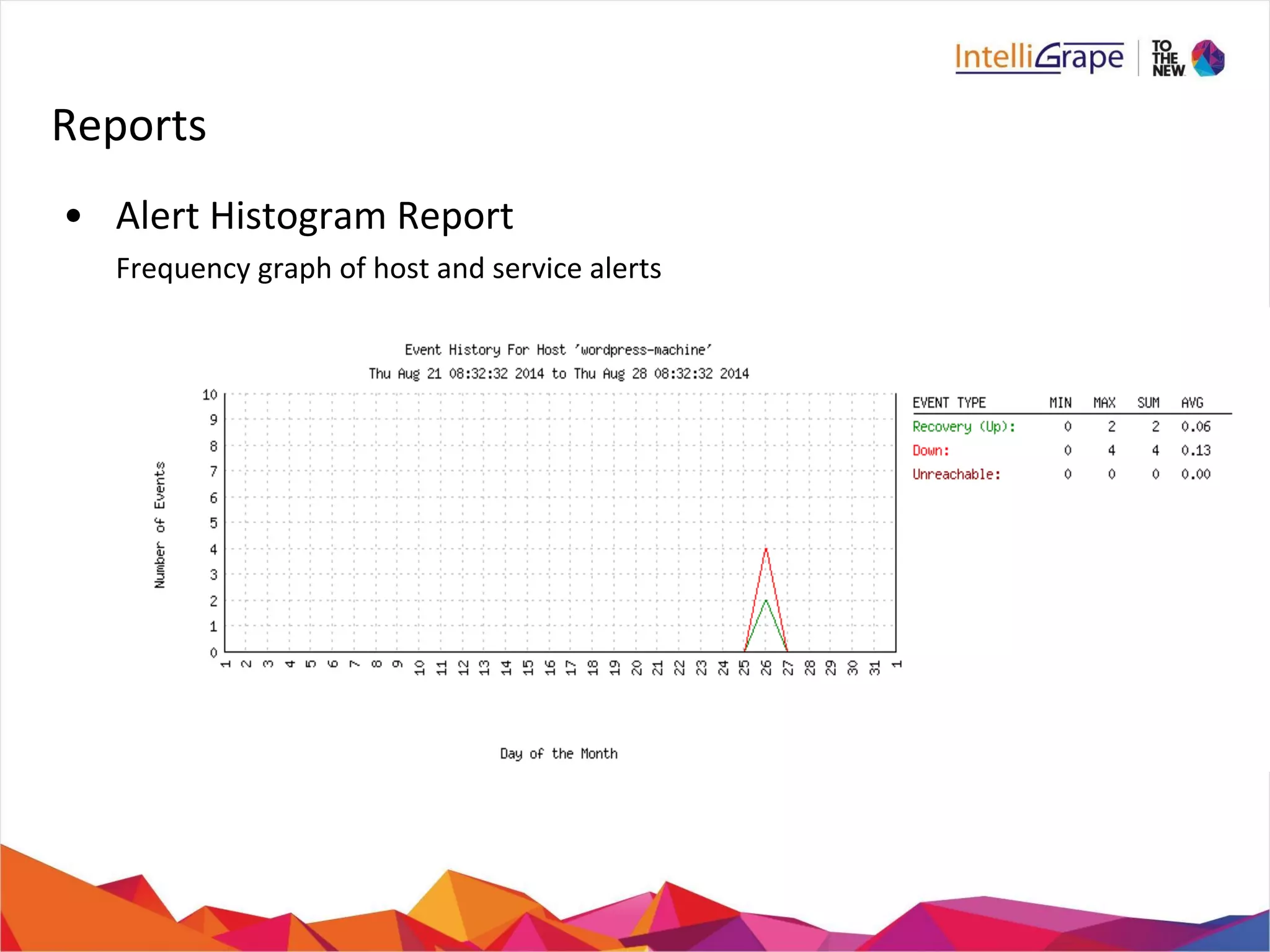 IntelliGrape | TO THE NEW

Reports

• Alert Histogram Report

Frequency graph of host and service alerts

Event History For Host 'wordpress-machine'
Thu Aug 21 08:32:32 2014 to Thu Aug 28 08:32:32 2014

Number of Events

10
9
8
7
6
5
4
3
2
1
0

1 2 3 4 5 6 7 8 9 10 11 12 13 14 15 16 17 18 19 20 21 22 23 24 25 26 27 28 29 30 31 1

Day of the Month

| EVENT TYPE | MIN | MAX | SUM | AVG |
|---|---|---|---|---|
| Recovery (Up): | 0 | 2 | 2 | 0.06 |
| Down: | 0 | 4 | 4 | 0.13 |
| Unreachable: | 0 | 0 | 0 | 0.00 |